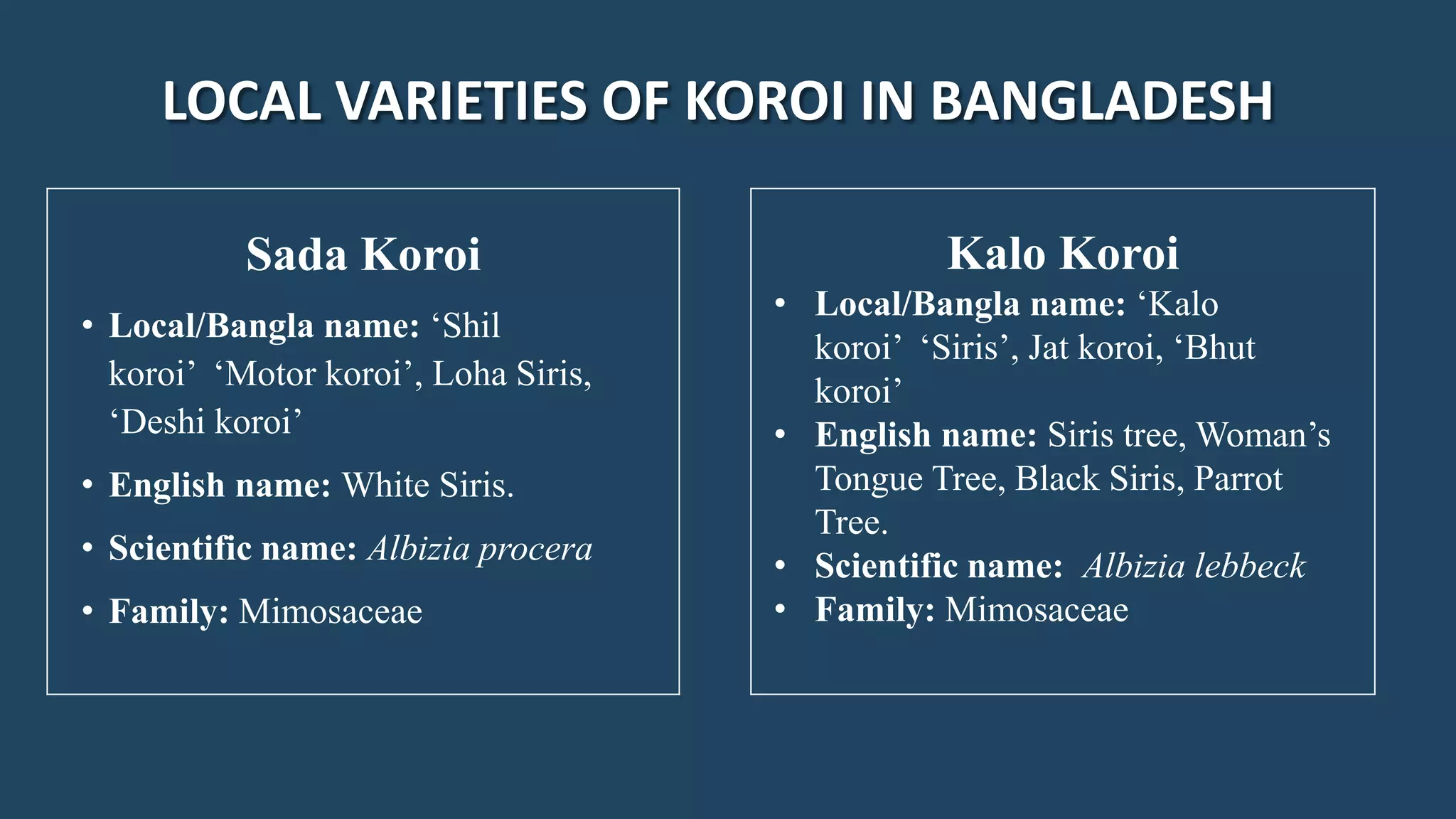 LOCAL VARIETIES OF KOROI IN BANGLADESH

Sada Koroi

• Local/Bangla name: ‘Shil koroi’ ‘Motor koroi’, Loha Siris, ‘Deshi koroi’
• English name: White Siris.
• Scientific name: Albizia procera
• Family: Mimosaceae

Kalo Koroi

• Local/Bangla name: ‘Kalo koroi’ ‘Siris’, Jat koroi, ‘Bhut koroi’
• English name: Siris tree, Woman’s Tongue Tree, Black Siris, Parrot Tree.
• Scientific name: Albizia lebbeck
• Family: Mimosaceae